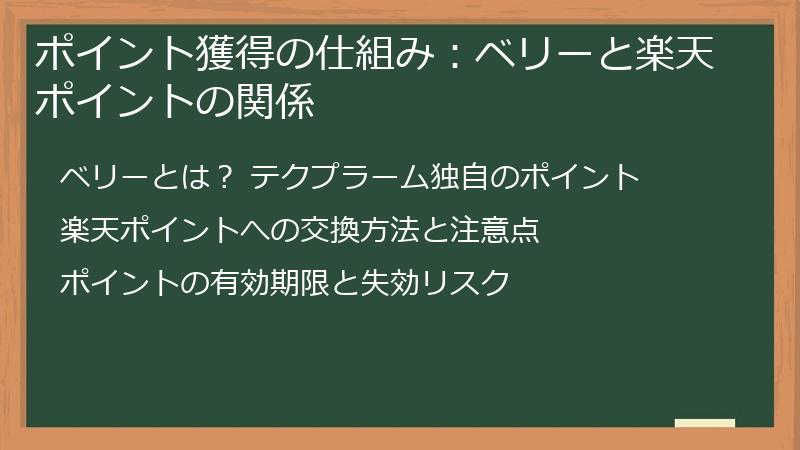 ポイント獲得の仕組み：ベリーと楽天ポイントの関係

ベリーとは？ テクプラーム独自のポイント

楽天ポイントへの交換方法と注意点

ポイントの有効期限と失効リスク